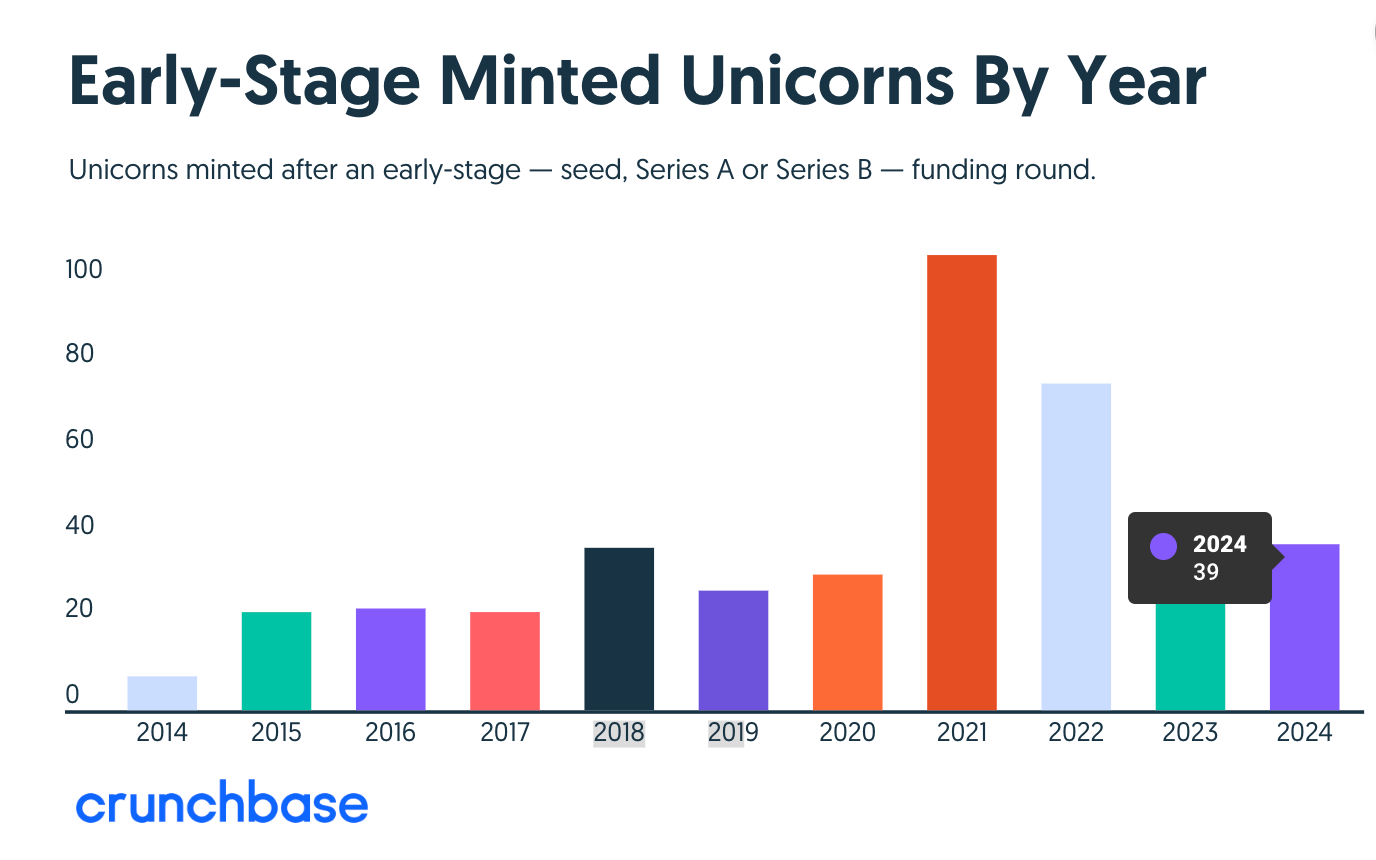 Early-Stage Minted Unicorns By Year

Unicorns minted after an early-stage — seed, Series A or Series B — funding round.

100
80
60
40
20
0

2024
39

2014 2015 2016 2017 2018 2019 2020 2021 2022 2023 2024

crunchbase